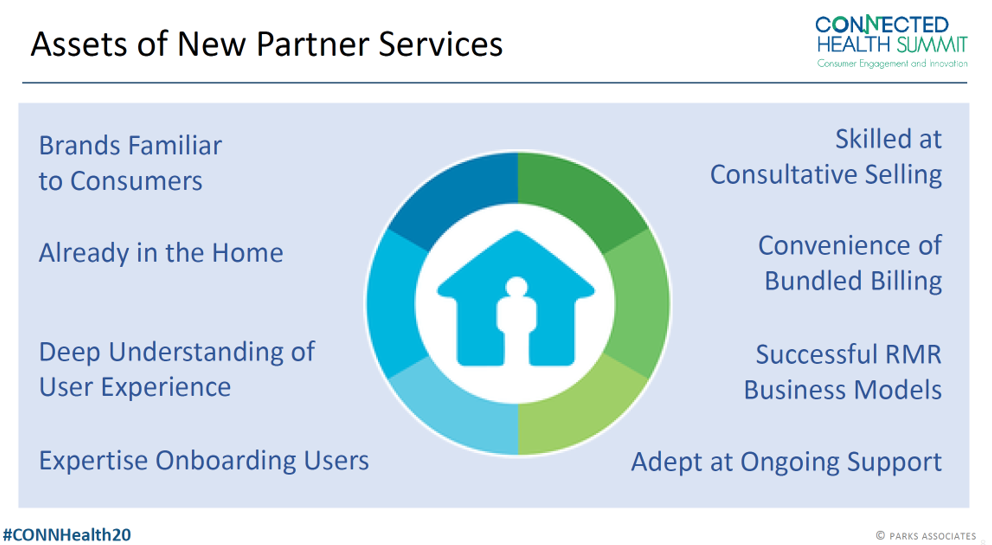 Assets of New Partner Services

CONNECTED HEALTH SUMMIT
Consumer Engagement and Innovation

Brands Familiar to Consumers

Already in the Home

Deep Understanding of User Experience

Expertise Onboarding Users

Skilled at Consultative Selling

Convenience of Bundled Billing

Successful RMR Business Models

Adept at Ongoing Support

#CONNHealth20

© PARKS ASSOCIATES